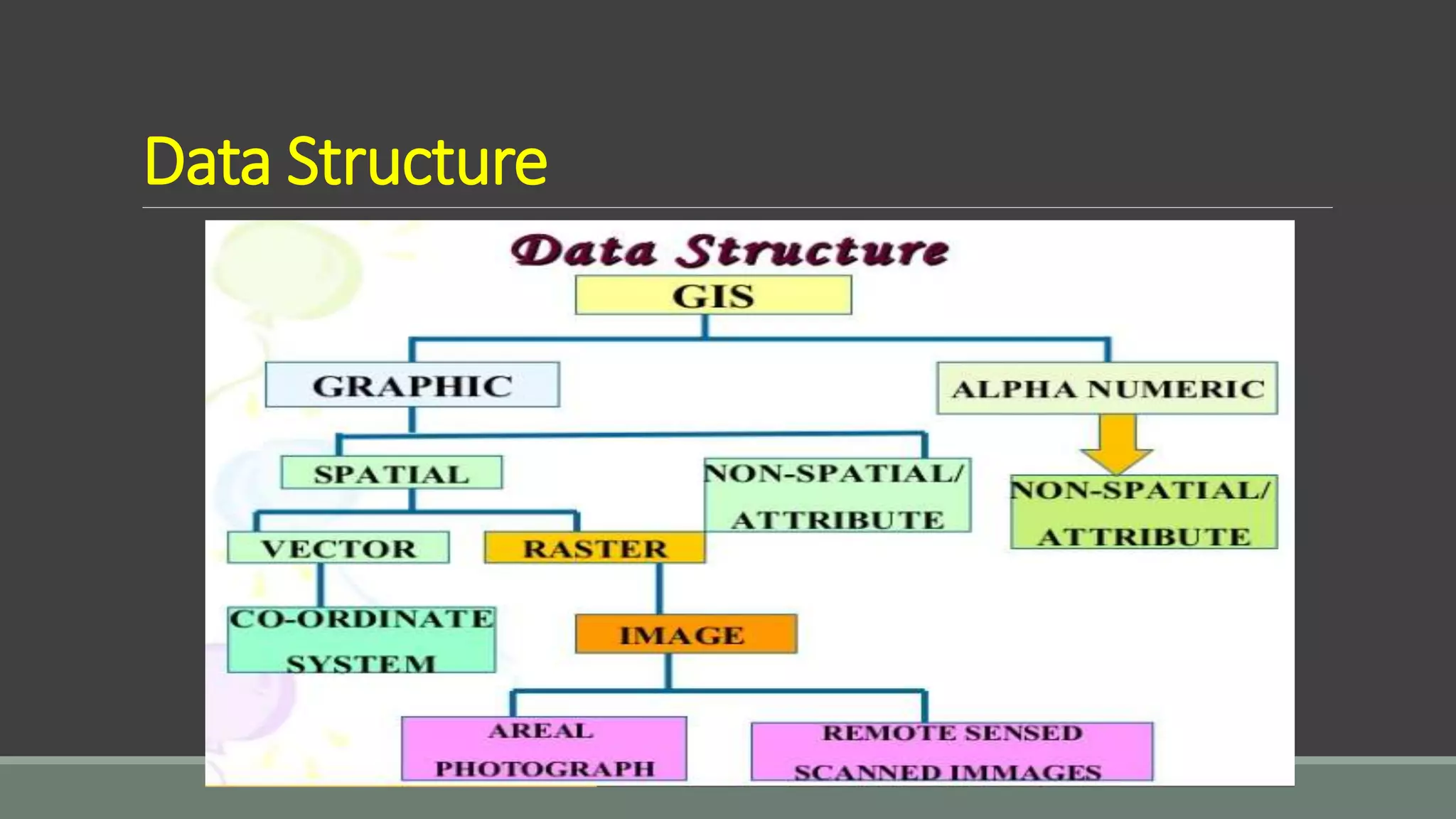 Data Structure

Data Structure

GIS

GRAPHIC

ALPHA NUMERIC

SPATIAL

NON-SPATIAL/ ATTRIBUTE

NON-SPATIAL/ ATTRIBUTE

VECTOR

RASTER

CO-ORDINATE SYSTEM

IMAGE

AREAL PHOTOGRAPH

REMOTE SENSED SCANNED IMMAGES